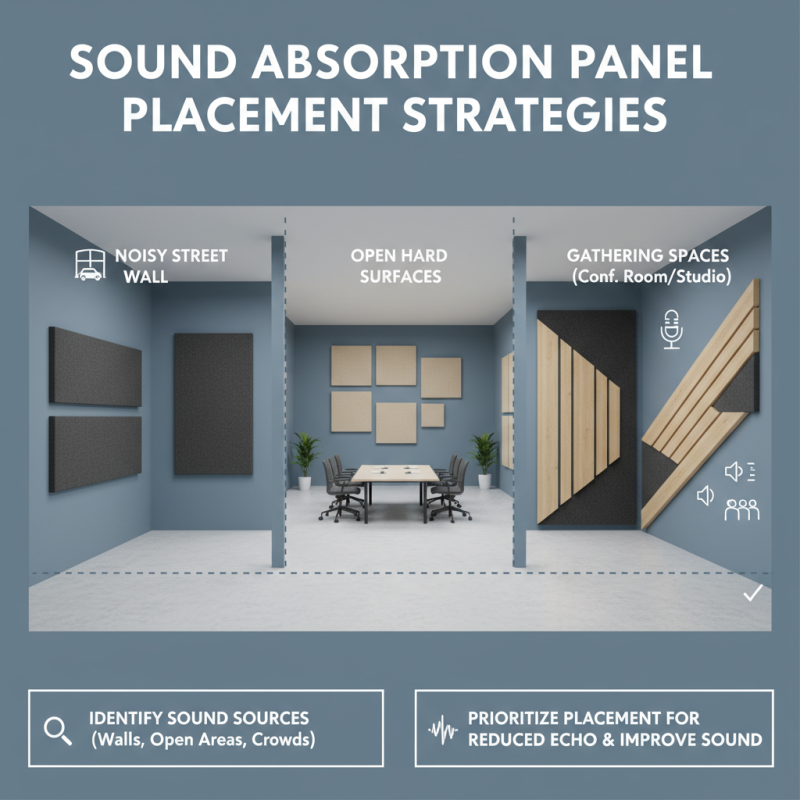 SOUND ABSORPTION PANEL PLACEMENT STRATEGIES

NOISY STREET WALL

OPEN HARD SURFACES

GATHERING SPACES (Conf. Room/Studio)

IDENTIFY SOUND SOURCES (Walls, Open Areas, Crowds)

PRIORITIZE PLACEMENT FOR REDUCED ECHO & IMPROVE SOUND